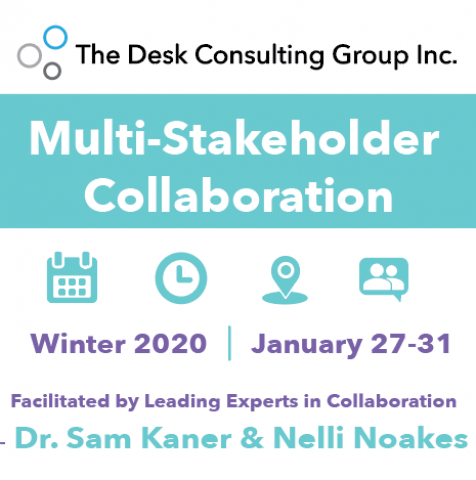 The Desk Consulting Group Inc.

Multi-Stakeholder Collaboration

Winter 2020 | January 27-31

Facilitated by Leading Experts in Collaboration

- Dr. Sam Kaner & Nelli Noakes